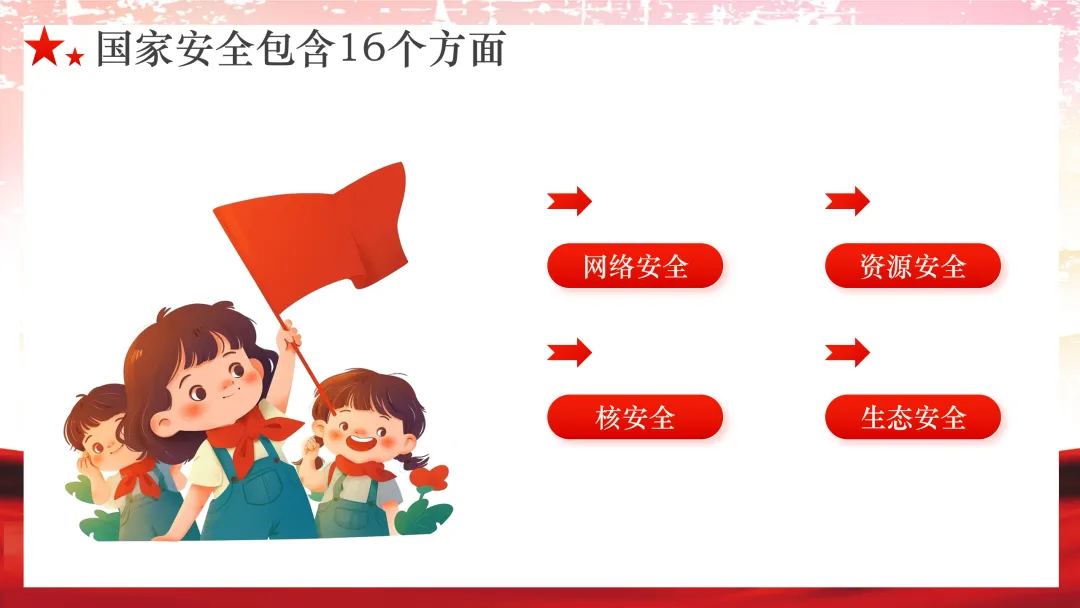 国家安全包含16个方面

网络安全

资源安全

核安全

生态安全